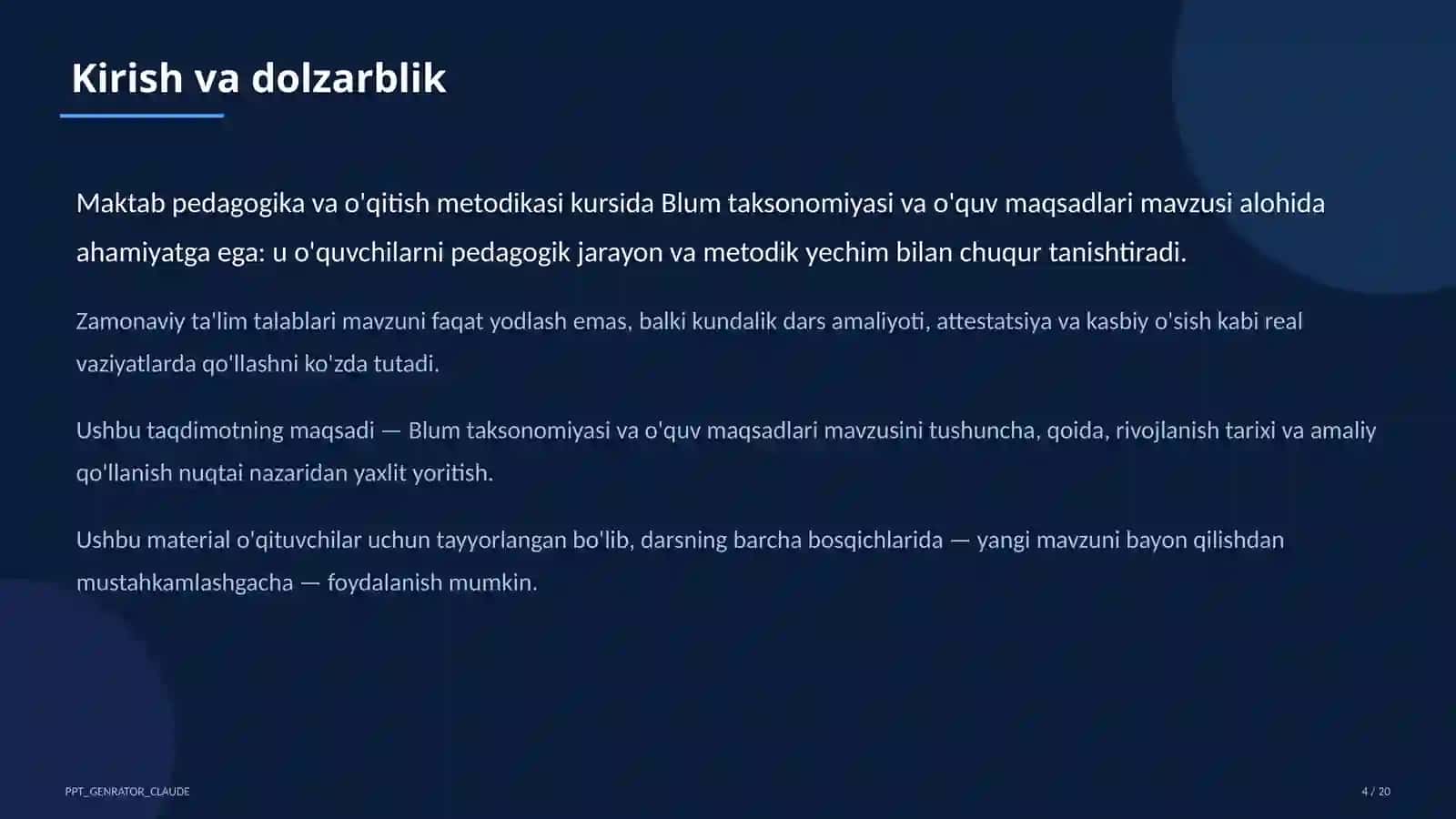 Kirish va dolzarblik

Maktab pedagogika va o'qitish metodikasi kursida Blum taksonomiyasi va o'quv maqsadlari mavzusi alohida ahamiyatga ega: u o'quvchilarni pedagogik jarayon va metodik yechim bilan chuqur tanishtiradi.

Zamonaviy ta'lim talablari mavzuni faqat yodlash emas, balki kundalik dars amaliyoti, attestatsiya va kasbiy o'sish kabi real vaziyatlarda qo'llashni ko'zda tutadi.

Ushbu taqdimotning maqsadi — Blum taksonomiyasi va o'quv maqsadlari mavzusini tushuncha, qoida, rivojlanish tarixi va amaliy qo'llanish nuqtai nazaridan yaxlit yoritish.

Ushbu material o'qituvchilar uchun tayyorlangan bo'lib, darsning barcha bosqichlarida — yangi mavzuni bayon qilishdan mustahkamlashgacha — foydalanish mumkin.

PPT_GENRATOR_CLAUDE

4 / 20